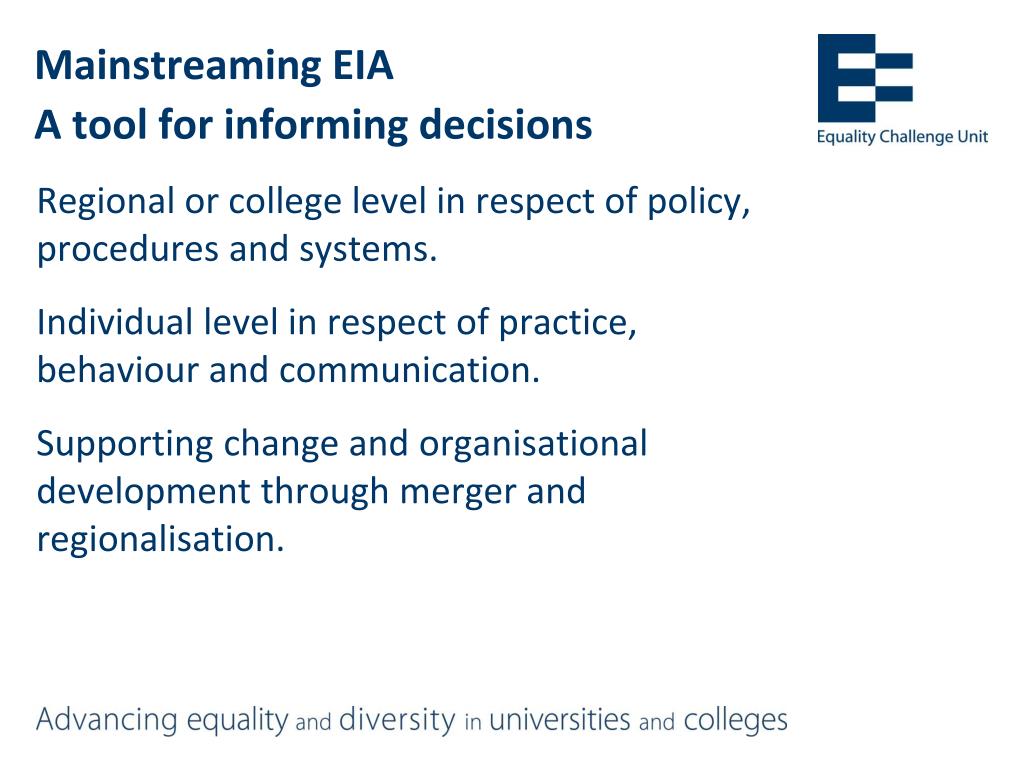 Mainstreaming EIA
A tool for informing decisions

Equality Challenge Unit

Regional or college level in respect of policy, procedures and systems.

Individual level in respect of practice, behaviour and communication.

Supporting change and organisational development through merger and regionalisation.

Advancing equality and diversity in universities and colleges